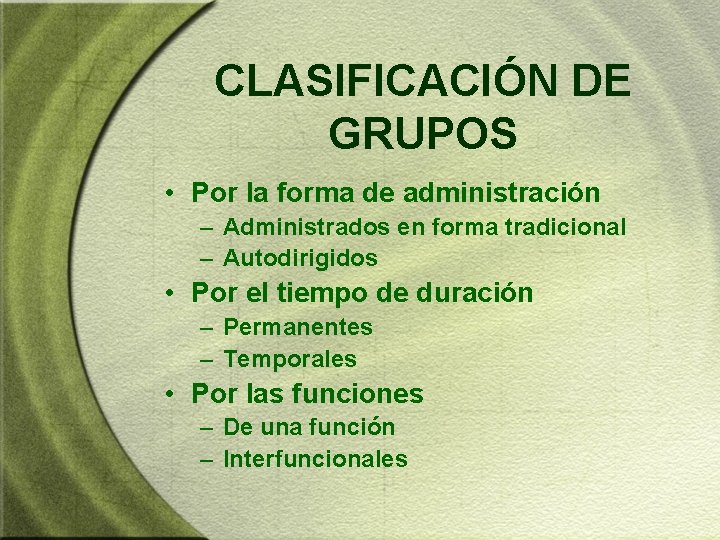 CLASIFICACIÓN DE GRUPOS

• Por la forma de administración
– Administrados en forma tradicional
– Autodirigidos
• Por el tiempo de duración
– Permanentes
– Temporales
• Por las funciones
– De una función
– Interfuncionales